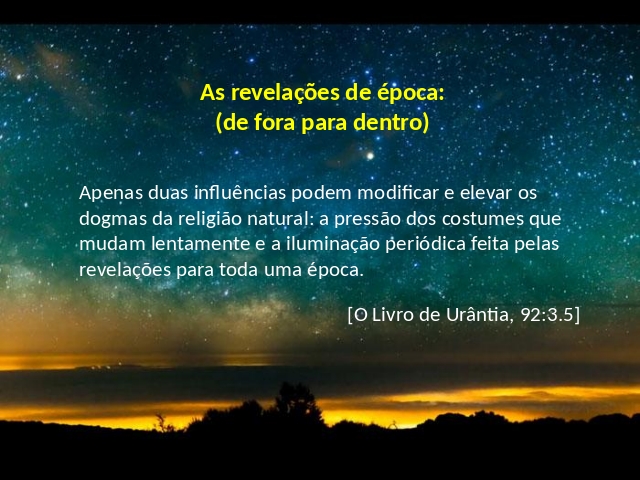 As revelações de época:
(de fora para dentro)

Apenas duas influências podem modificar e elevar os dogmas da religião natural: a pressão dos costumes que mudam lentamente e a iluminação periódica feita pelas revelações para toda uma época.

[O Livro de Urântia, 92:3.5]